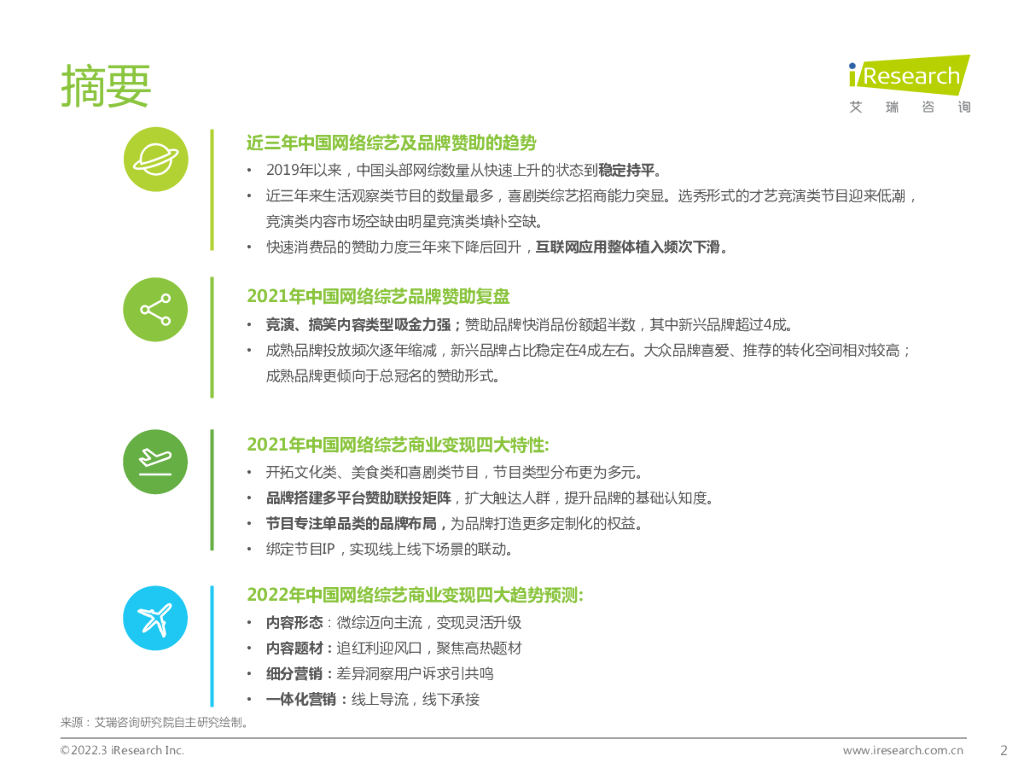 摘要

iResearch
艾 瑞 咨 询

近三年中国网络综艺及品牌赞助的趋势

• 2019年以来，中国头部网综数量从快速上升的状态到稳定持平。
• 近三年来生活观察类节目的数量最多，喜剧类综艺招商能力突显。选秀形式的才艺竞演类节目迎来低潮，竞演类内容市场空缺由明星竞演类填补空缺。
• 快速消费品的赞助力度三年来下降后回升，互联网应用整体植入频次下滑。

2021年中国网络综艺品牌赞助复盘

• 竞演、搞笑内容类型吸金力强；赞助品牌快消品份额超半数，其中新兴品牌超过4成。
• 成熟品牌投放频次逐年缩减，新兴品牌占比稳定在4成左右。大众品牌喜爱、推荐的转化空间相对较高；成熟品牌更倾向于总冠名的赞助形式。

2021年中国网络综艺商业变现四大特性:

• 开拓文化类、美食类和喜剧类节目，节目类型分布更为多元。
• 品牌搭建多平台赞助联投矩阵，扩大触达人群，提升品牌的基础认知度。
• 节目专注单品类的品牌布局，为品牌打造更多定制化的权益。
• 绑定节目IP，实现线上线下场景的联动。

2022年中国网络综艺商业变现四大趋势预测:

• 内容形态：微综迈向主流，变现灵活升级
• 内容题材：追红利迎风口，聚焦高热题材
• 细分营销：差异洞察用户诉求引共鸣
• 一体化营销：线上导流，线下承接

来源：艾瑞咨询研究院自主研究绘制。

©2022.3 iResearch Inc.
www.iresearch.com.cn
2